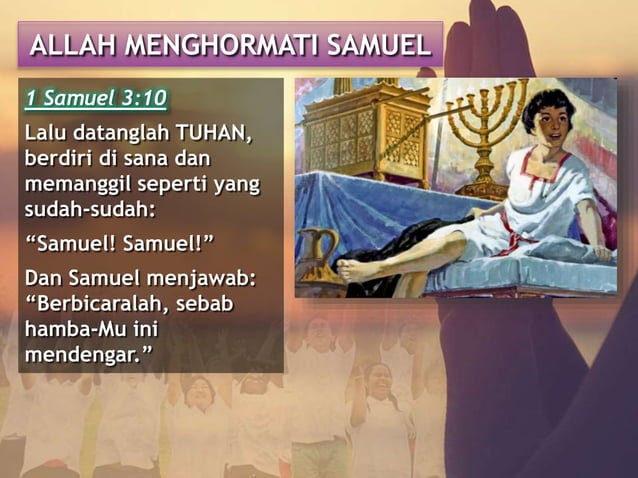 ALLAH MENGHORMATI SAMUEL

1 Samuel 3:10

Lalu datanglah TUHAN, berdiri di sana dan memanggil seperti yang sudah-sudah:

“Samuel! Samuel!”

Dan Samuel menjawab: “Berbicaralah, sebab hamba-Mu ini mendengar.”